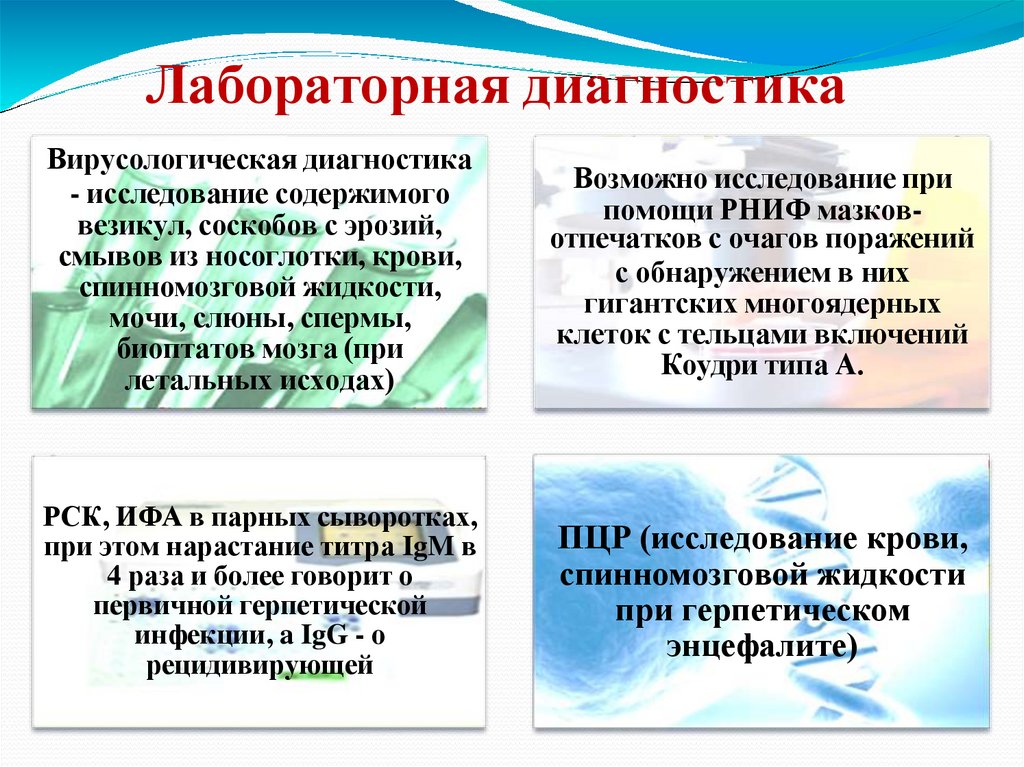 Лабораторная диагностика

Вирусологическая диагностика - исследование содержимого везикул, соскобов с эрозий, смывов из носоглотки, крови, спинномозговой жидкости, мочи, слюны, спермы, биоптатов мозга (при летальных исходах)

Возможно исследование при помощи РНИФ мазков-отпечатков с очагов поражений с обнаружением в них гигантских многоядерных клеток с тельцами включений Коудри типа А.

РСК, ИФА в парных сыворотках, при этом нарастание титра IgM в 4 раза и более говорит о первичной герпетической инфекции, а IgG - о рецидивирующей

ПЦР (исследование крови, спинномозговой жидкости при герпетическом энцефалите)